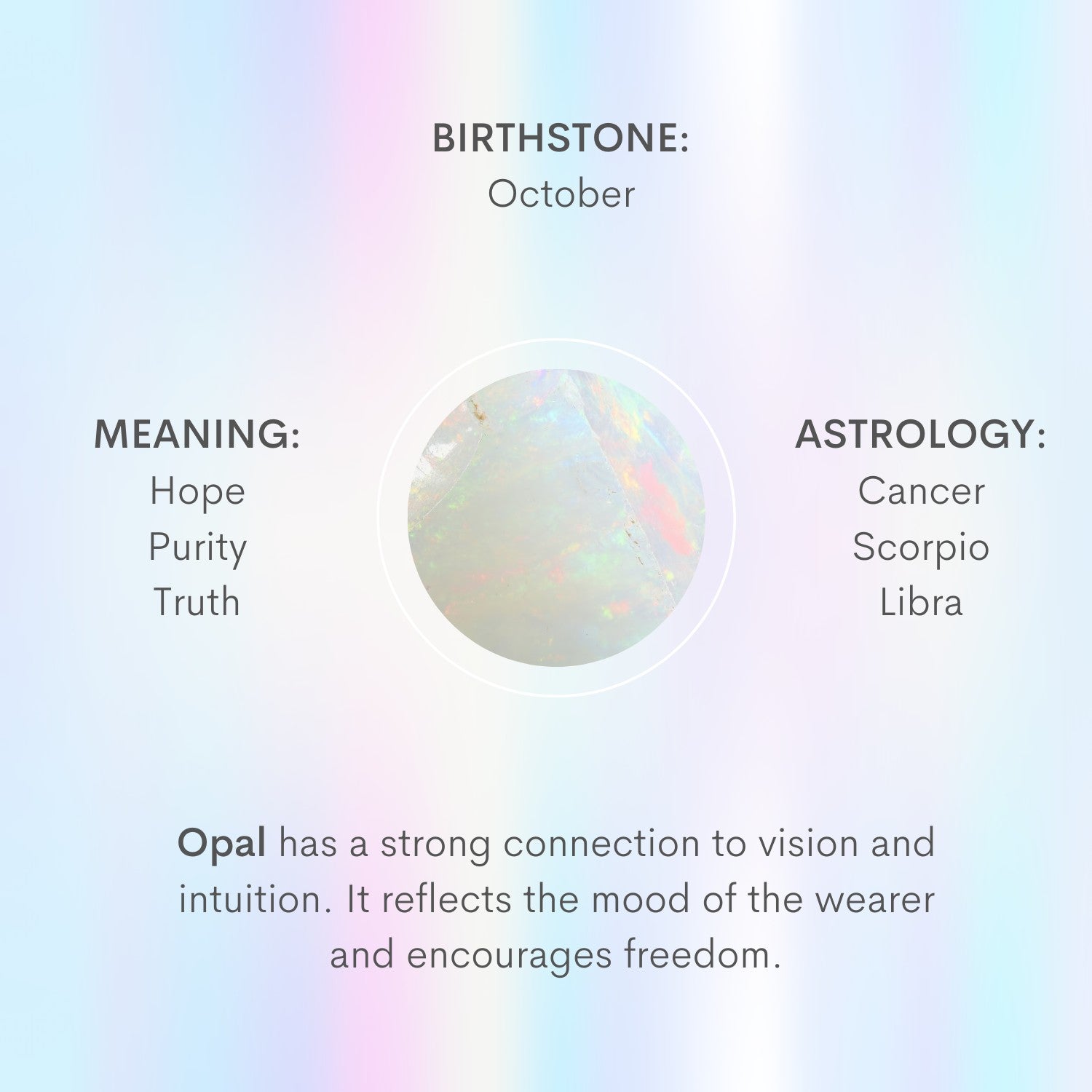 BIRTHSTONE:
October

MEANING:
Hope
Purity
Truth

ASTROLOGY:
Cancer
Scorpio
Libra

Opal has a strong connection to vision and intuition. It reflects the mood of the wearer and encourages freedom.